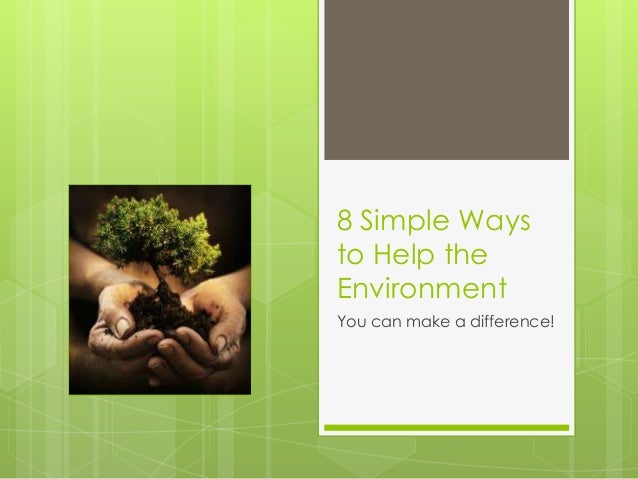 8 Simple Ways to Help the Environment

You can make a difference!